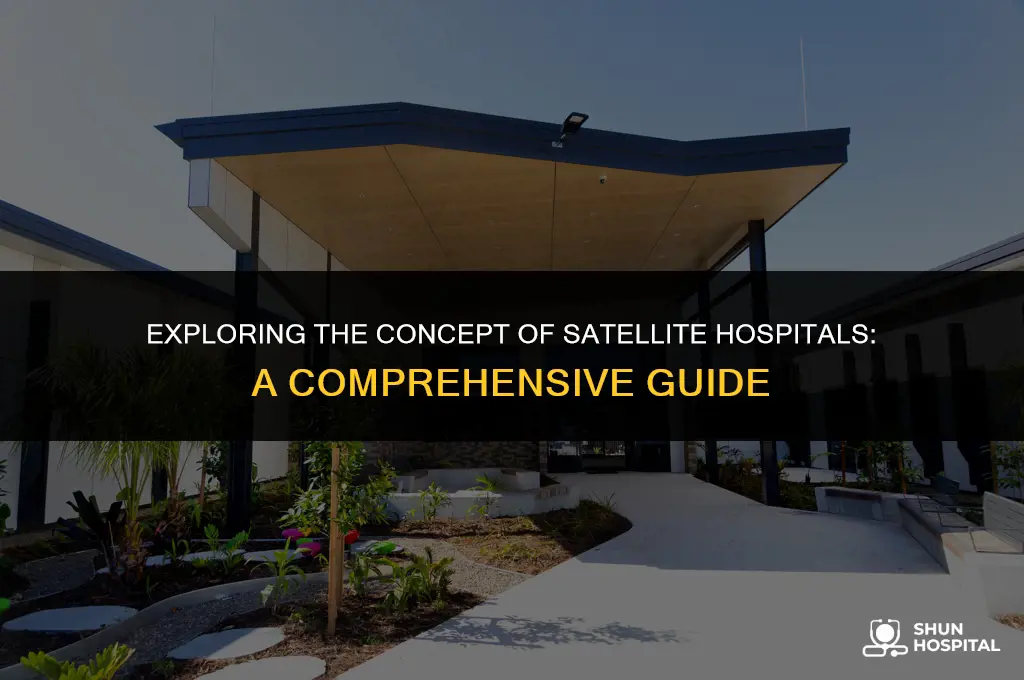 EXPLORING THE CONCEPT OF SATELLITE HOSPITALS: A COMPREHENSIVE GUIDE

SHUN HOSPITAL